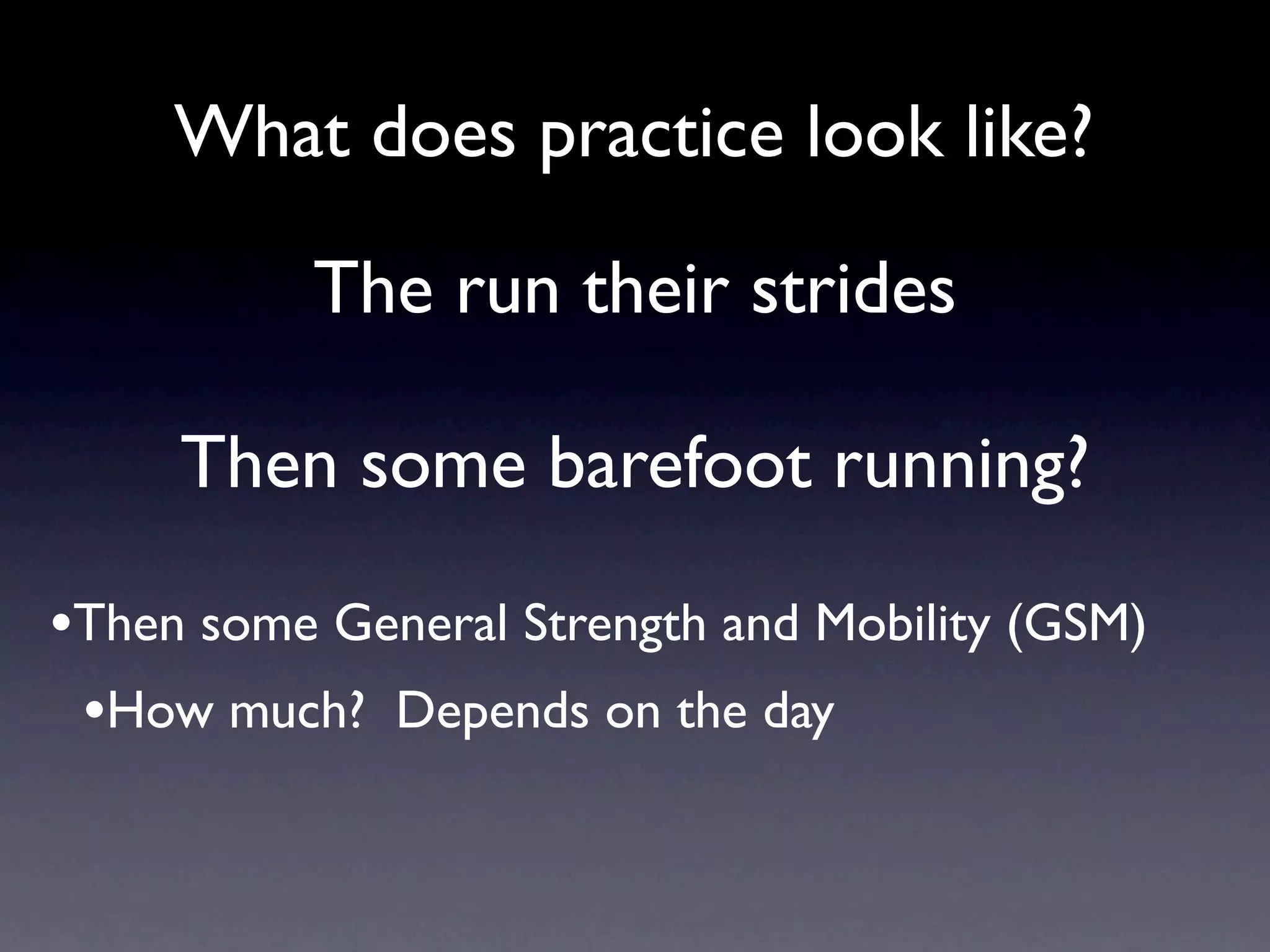 What does practice look like?

The run their strides

Then some barefoot running?

•Then some General Strength and Mobility (GSM)

•How much?  Depends on the day